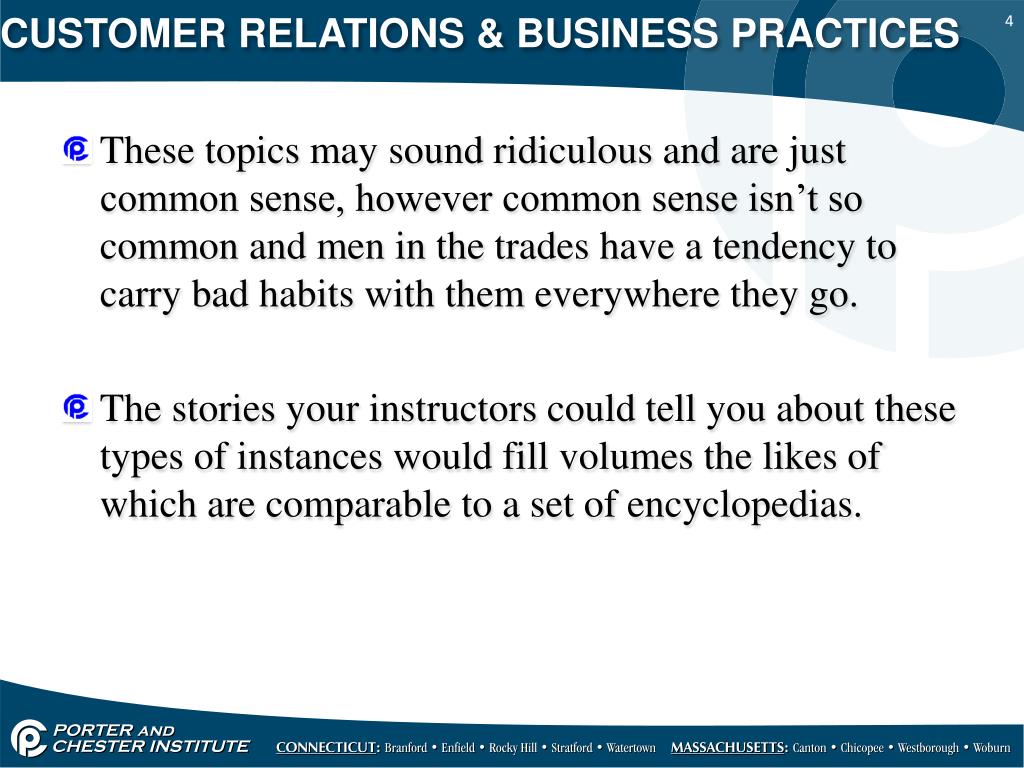 CUSTOMER RELATIONS & BUSINESS PRACTICES

4

These topics may sound ridiculous and are just common sense, however common sense isn’t so common and men in the trades have a tendency to carry bad habits with them everywhere they go.

The stories your instructors could tell you about these types of instances would fill volumes the likes of which are comparable to a set of encyclopedias.

PORTER AND CHESTER INSTITUTE

CONNECTICUT: Branford • Enfield • Rocky Hill • Stratford • Watertown MASSACHUSETTS: Canton • Chicopee • Westborough • Woburn